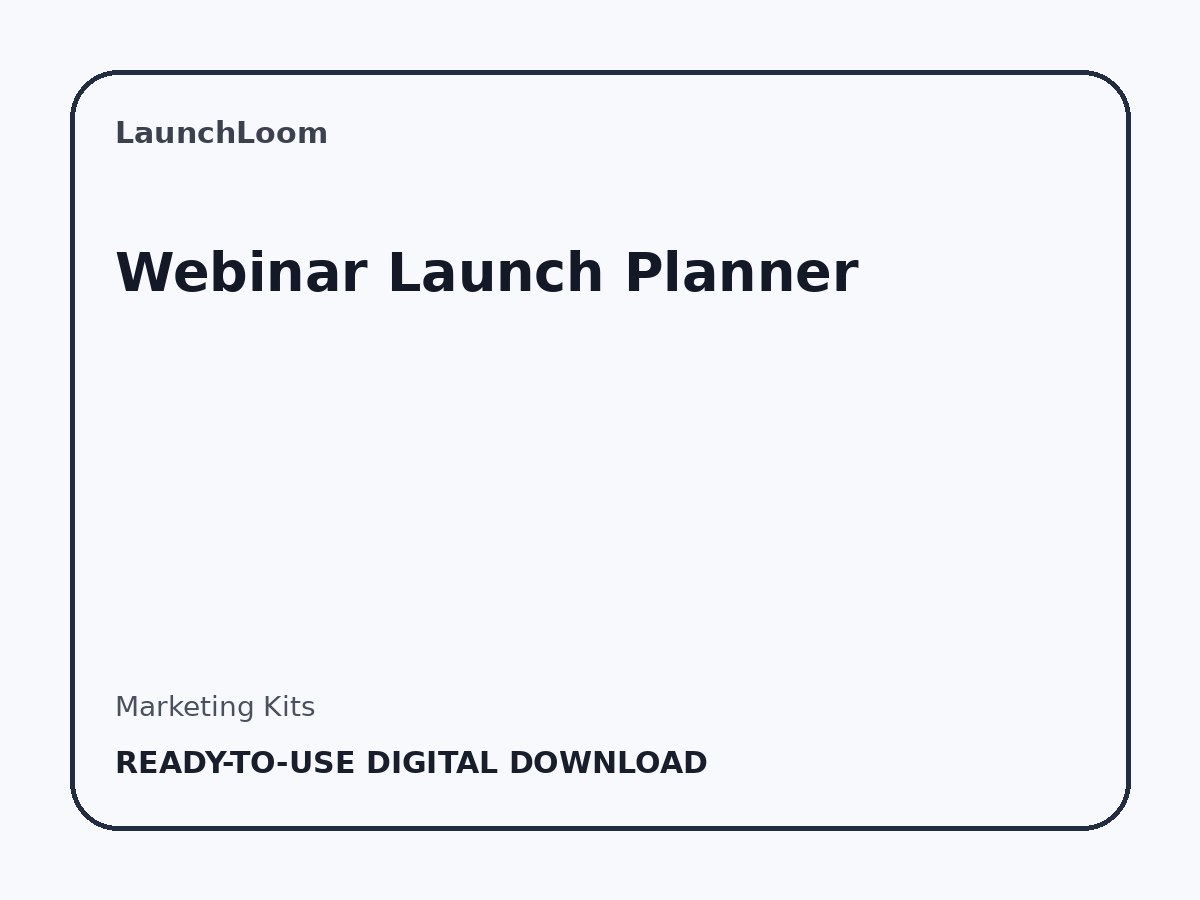 LaunchLoom

Webinar Launch Planner

Marketing Kits

READY-TO-USE DIGITAL DOWNLOAD